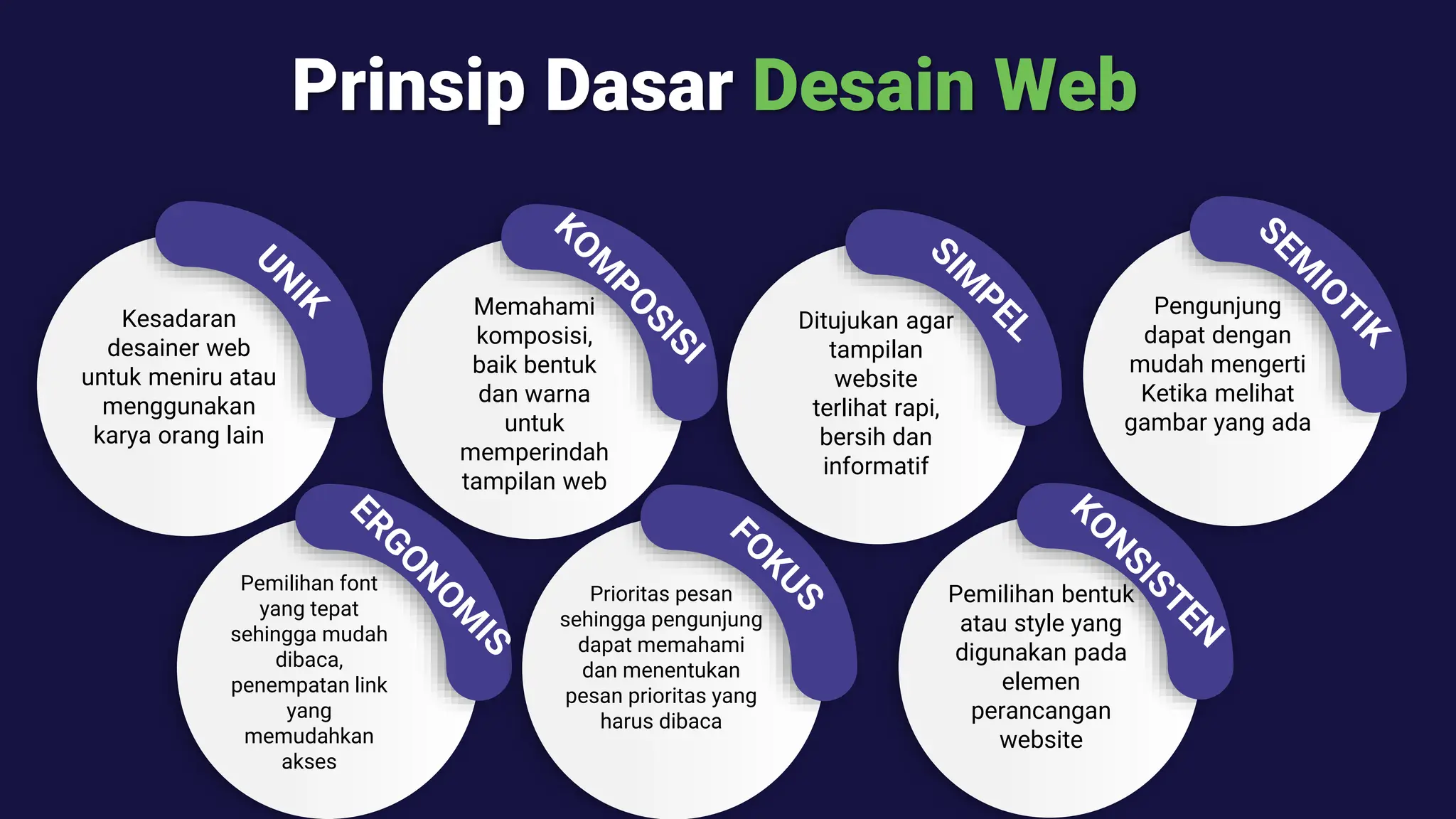 Prinsip Dasar Desain Web

UNIK

Kesadaran desainer web untuk meniru atau menggunakan karya orang lain

KOMPOSISI

Memahami komposisi, baik bentuk dan warna untuk memperindah tampilan web

SIMPEL

Ditujukan agar tampilan website terlihat rapi, bersih dan informatif

SEMIOTIK

Pengunjung dapat dengan mudah mengerti Ketika melihat gambar yang ada

ERGONOMIS

Pemilihan font yang tepat sehingga mudah dibaca, penempatan link yang memudahkan akses

FOKUS

Prioritas pesan sehingga pengunjung dapat memahami dan menentukan pesan prioritas yang harus dibaca

KONSISTEN

Pemilihan bentuk atau style yang digunakan pada elemen perancangan website